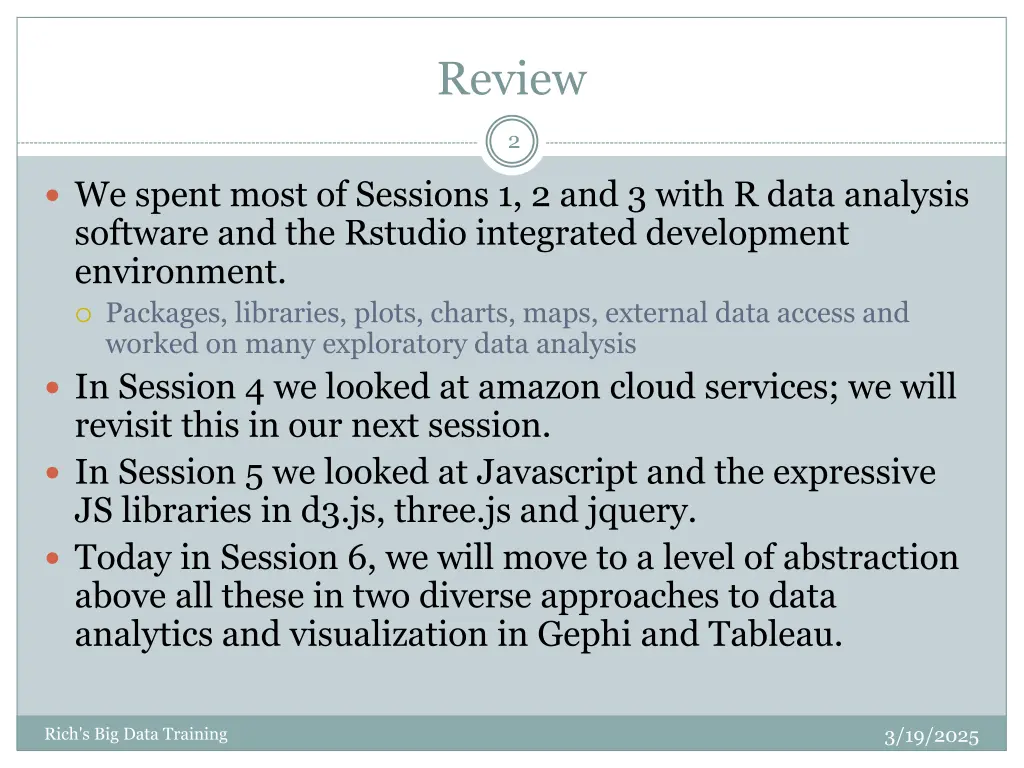 Review

2

We spent most of Sessions 1, 2 and 3 with R data analysis software and the Rstudio integrated development environment.

Packages, libraries, plots, charts, maps, external data access and worked on many exploratory data analysis

In Session 4 we looked at amazon cloud services; we will revisit this in our next session.

In Session 5 we looked at Javascript and the expressive JS libraries in d3.js, three.js and jquery.

Today in Session 6, we will move to a level of abstraction above all these in two diverse approaches to data analytics and visualization in Gephi and Tableau.

Rich's Big Data Training

3/19/2025